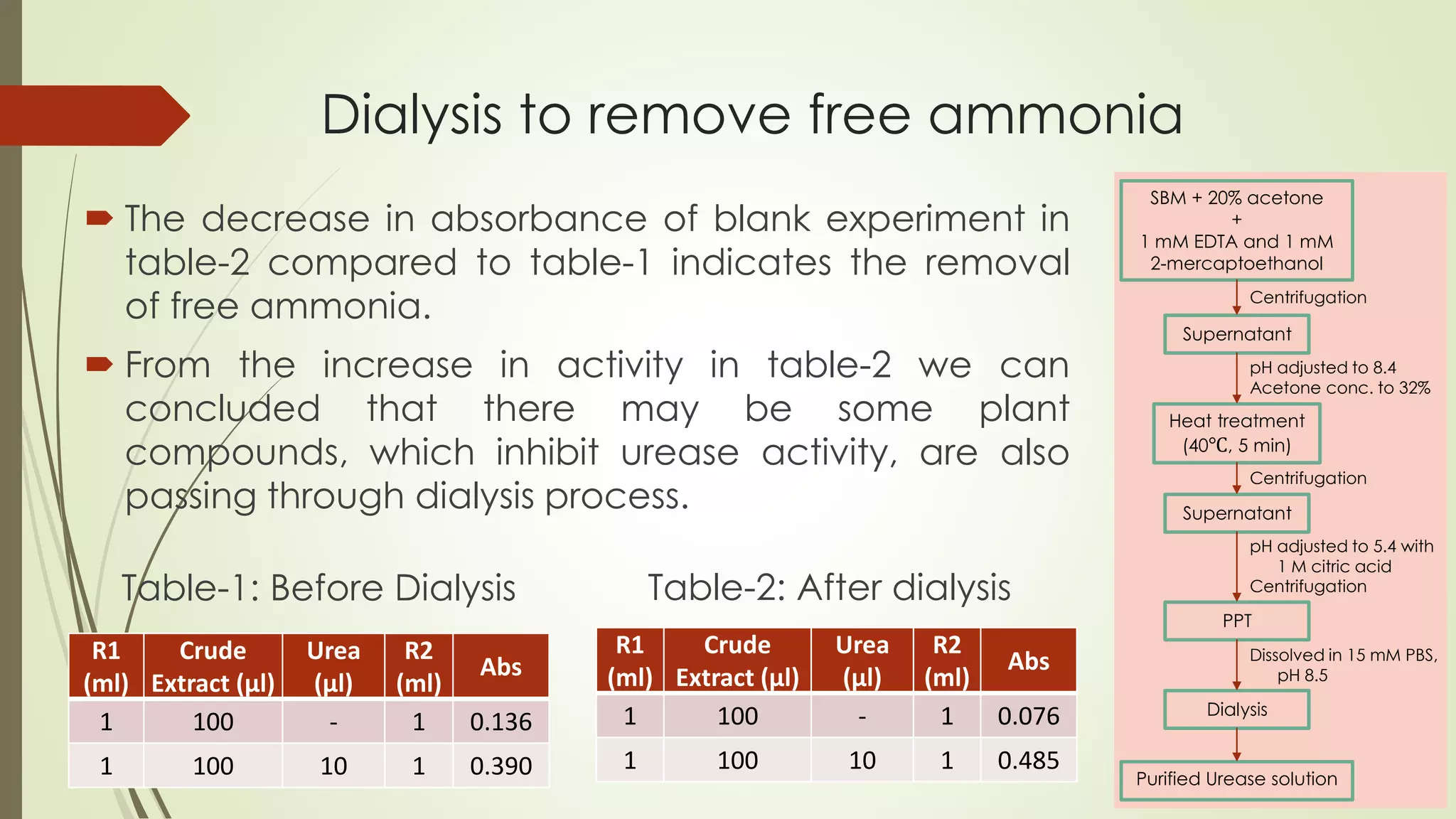 Dialysis to remove free ammonia

The decrease in absorbance of blank experiment in table-2 compared to table-1 indicates the removal of free ammonia.

From the increase in activity in table-2 we can concluded that there may be some plant compounds, which inhibit urease activity, are also passing through dialysis process.

Table-1: Before Dialysis

| R1 (ml) | Crude Extract (µl) | Urea (µl) | R2 (ml) | Abs |
|---|---|---|---|---|
| 1 | 100 | - | 1 | 0.136 |
| 1 | 100 | 10 | 1 | 0.390 |

Table-2: After dialysis

| R1 (ml) | Crude Extract (µl) | Urea (µl) | R2 (ml) | Abs |
|---|---|---|---|---|
| 1 | 100 | - | 1 | 0.076 |
| 1 | 100 | 10 | 1 | 0.485 |

SBM + 20% acetone + 1 mM EDTA and 1 mM 2-mercaptoethanol

Centrifugation

Supernatant

pH adjusted to 8.4
Acetone conc. to 32%

Heat treatment (40°C, 5 min)

Centrifugation

Supernatant

pH adjusted to 5.4 with 1 M citric acid
Centrifugation

PPT

Dissolved in 15 mM PBS, pH 8.5

Dialysis

Purified Urease solution